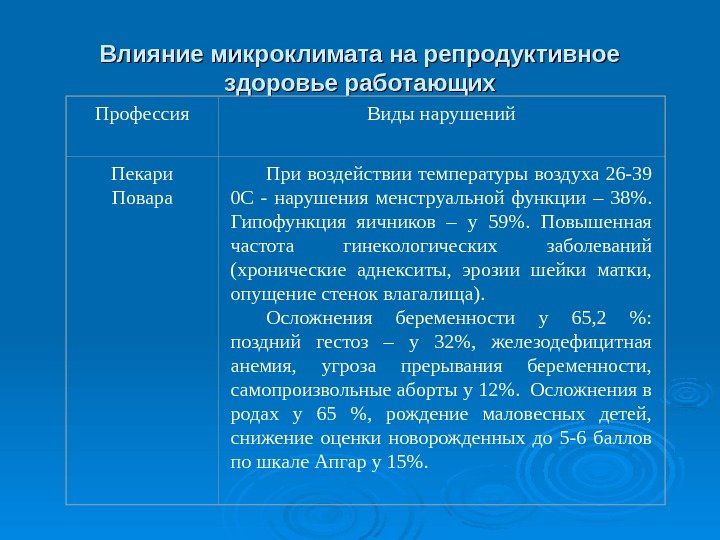 Влияние микроклимата на репродуктивное здоровье работающих

| Профессия | Виды нарушений |
|---|---|
| Пекари Повара | При воздействии температуры воздуха 26-39 0С - нарушения менструальной функции – 38%. Гипофункция яичников – у 59%. Повышенная частота гинекологических заболеваний (хронические аднекситы, эрозии шейки матки, опущение стенок влагалища). Осложнения беременности у 65,2 %: поздний гестоз – у 32%, железодефицитная анемия, угроза прерывания беременности, самопроизвольные аборты у 12%. Осложнения в родах у 65 %, рождение маловесных детей, снижение оценки новорожденных до 5-6 баллов по шкале Апгар у 15%. |